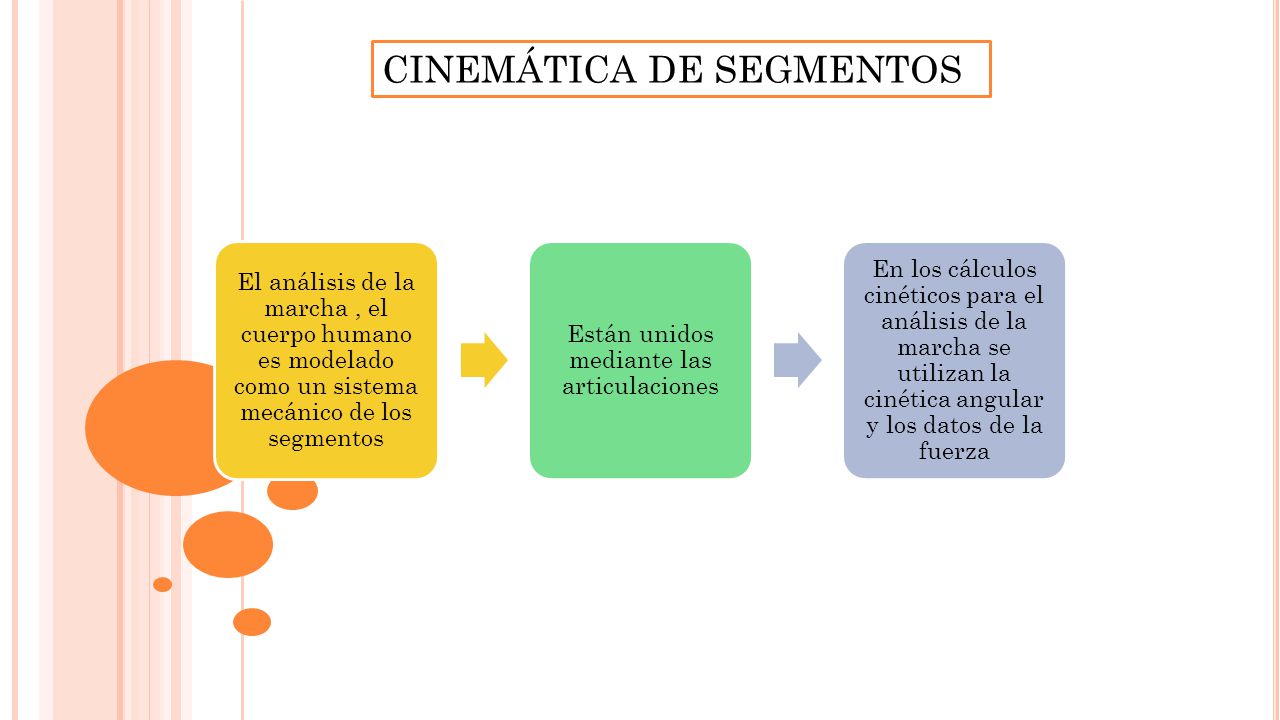 CINEMÁTICA DE SEGMENTOS

El análisis de la marcha , el cuerpo humano es modelado como un sistema mecánico de los segmentos

Están unidos mediante las articulaciones

En los cálculos cinéticos para el análisis de la marcha se utilizan la cinética angular y los datos de la fuerza